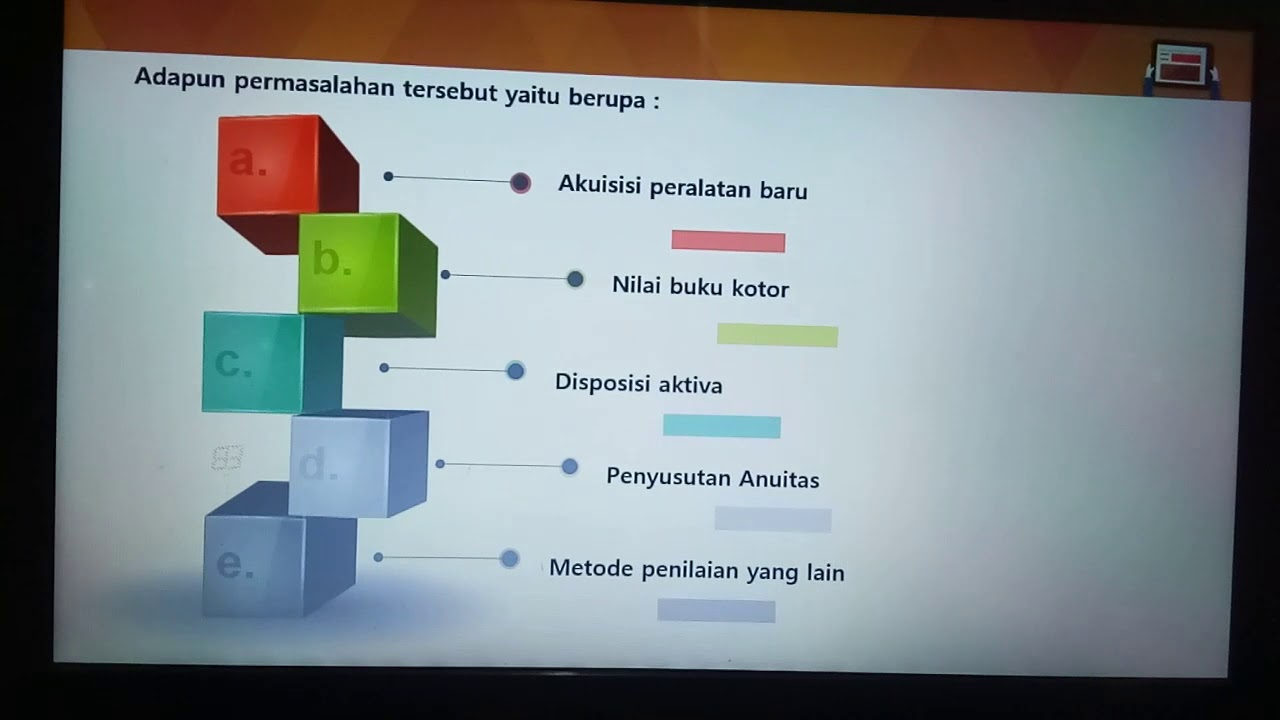 Adapun permasalahan tersebut yaitu berupa :

a.
Akuisisi peralatan baru

b.
Nilai buku kotor

c.
Disposisi aktiva

d.
Penyusutan Anuitas

e.
Metode penilaian yang lain